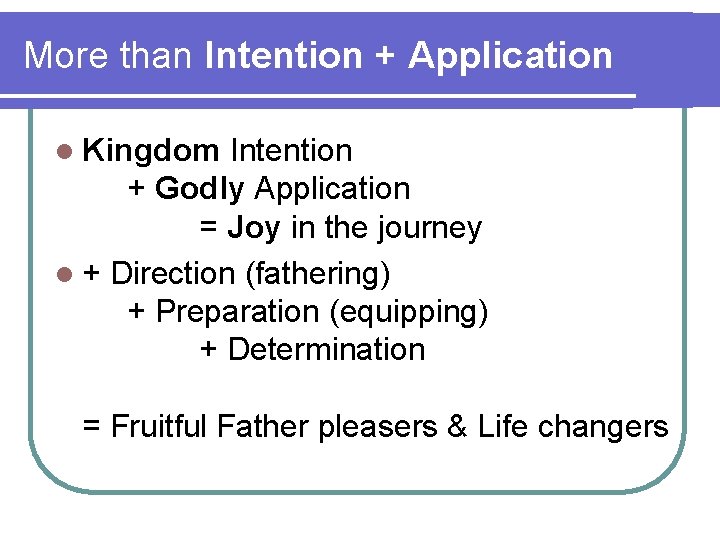 More than Intention + Application

- Kingdom Intention
+ Godly Application
= Joy in the journey
- + Direction (fathering)
+ Preparation (equipping)
+ Determination

= Fruitful Father pleasers & Life changers